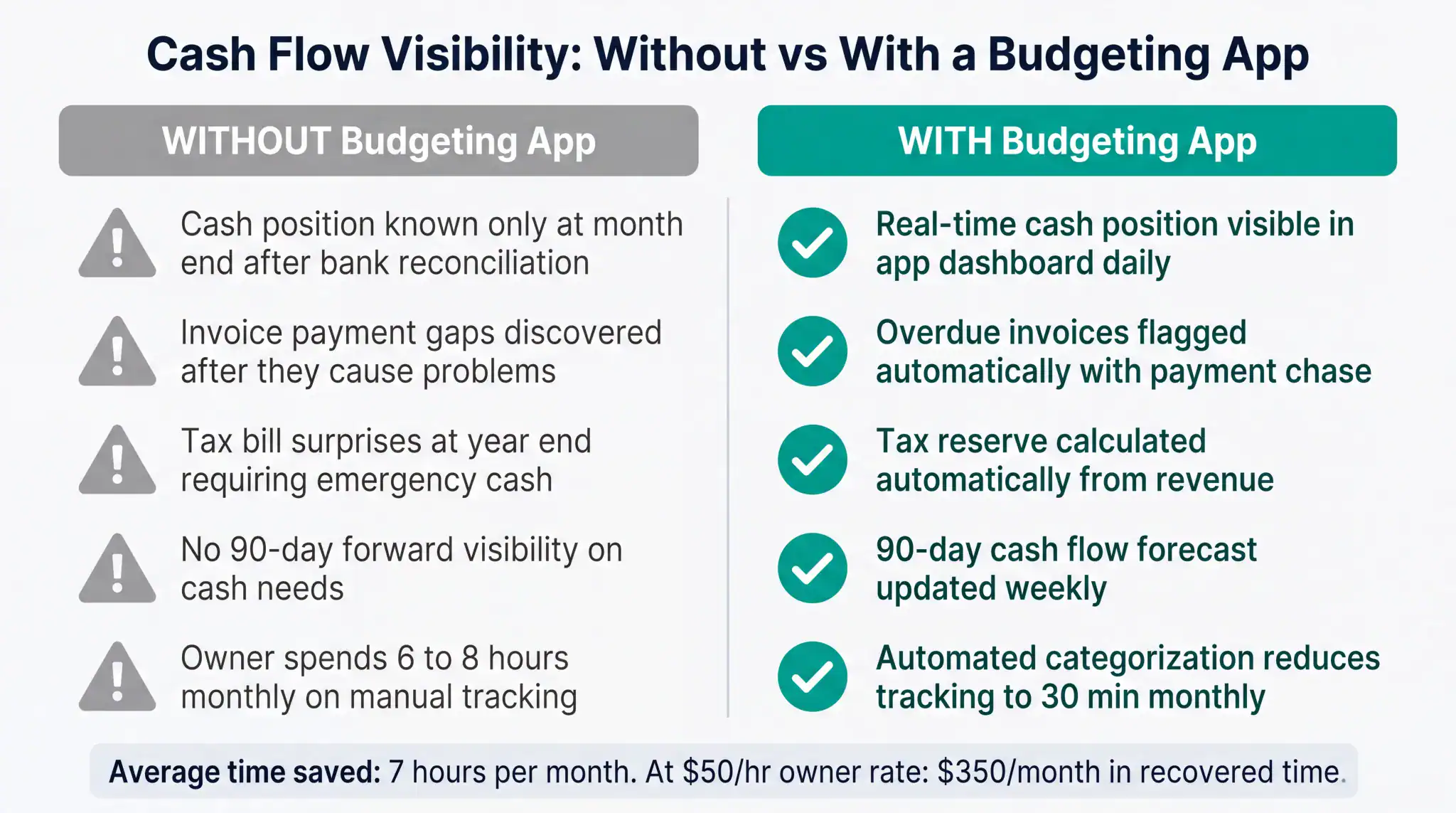 Cash Flow Visibility: Without vs With a Budgeting App

WITHOUT Budgeting App

Cash position known only at month end after bank reconciliation

Invoice payment gaps discovered after they cause problems

Tax bill surprises at year end requiring emergency cash

No 90-day forward visibility on cash needs

Owner spends 6 to 8 hours monthly on manual tracking

WITH Budgeting App

Real-time cash position visible in app dashboard daily

Overdue invoices flagged automatically with payment chase

Tax reserve calculated automatically from revenue

90-day cash flow forecast updated weekly

Automated categorization reduces tracking to 30 min monthly

Average time saved: 7 hours per month. At \$50/hr owner rate: \$350/month in recovered time.